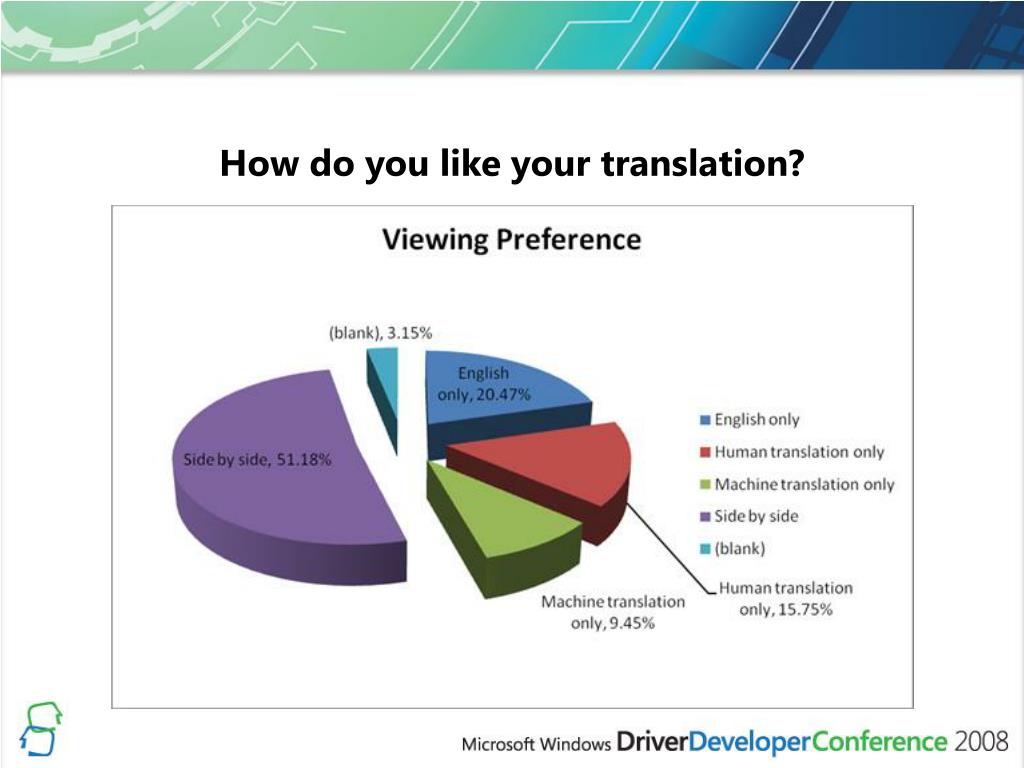 How do you like your translation?

Viewing Preference

(blank), 3.15%

English only, 20.47%

Side by side, 51.18%

Machine translation only, 9.45%

Human translation only, 15.75%

English only
Human translation only
Machine translation only
Side by side
(blank)

Microsoft Windows DriverDeveloperConference 2008